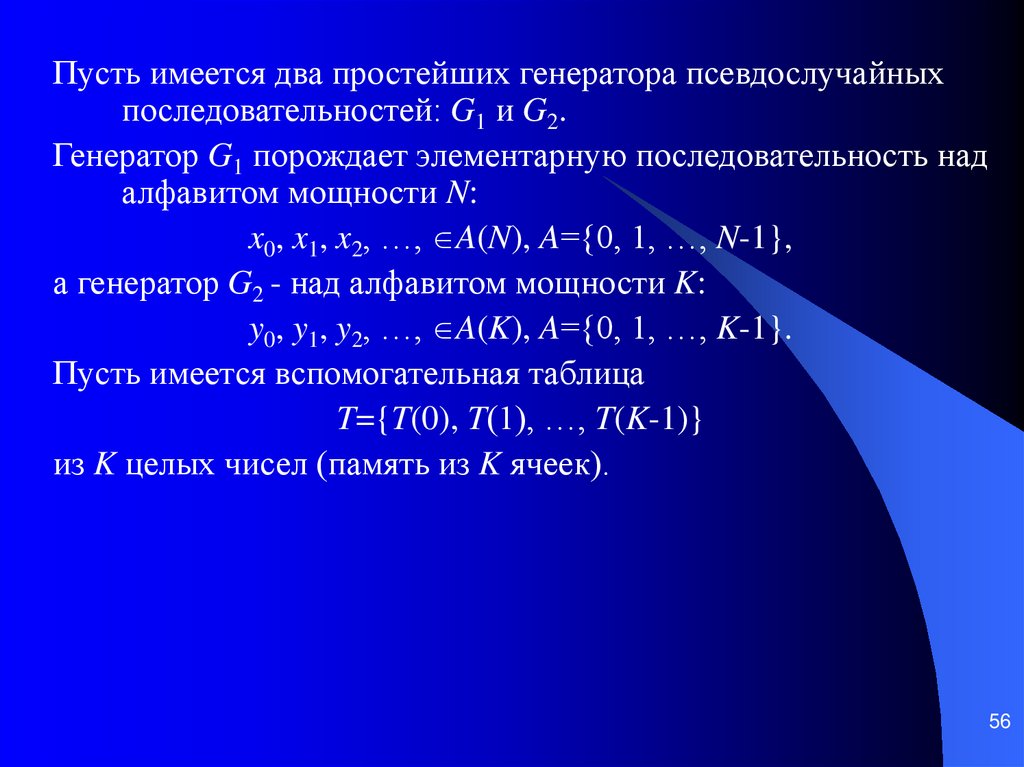 Пусть имеется два простейших генератора псевдослучайных последовательностей: $G_1$ и $G_2$.

Генератор $G_1$ порождает элементарную последовательность над алфавитом мощности $N$:

$x_0, x_1, x_2, \ldots, \in A(N), A=\{0, 1, \ldots, N-1\}$,

а генератор $G_2$ - над алфавитом мощности $K$:

$y_0, y_1, y_2, \ldots, \in A(K), A=\{0, 1, \ldots, K-1\}$.

Пусть имеется вспомогательная таблица

$T=\{T(0), T(1), \ldots, T(K-1)\}$

из $K$ целых чисел (память из $K$ ячеек).

56